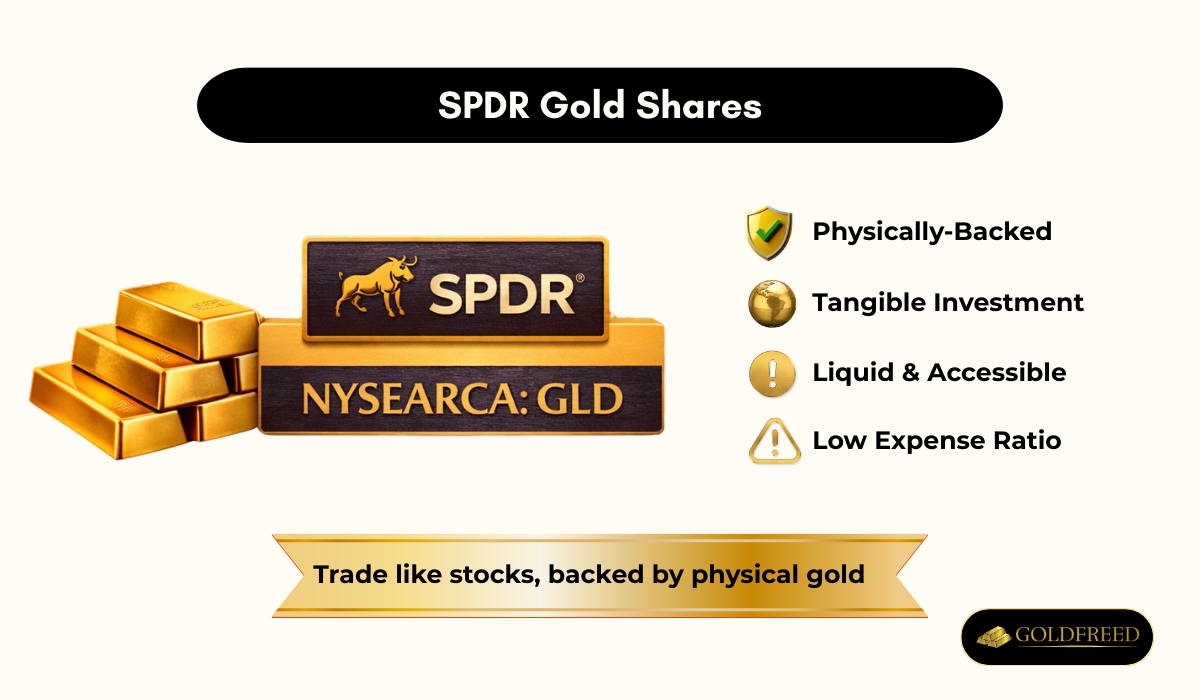 SPDR Gold Shares

SPDR®

NYSEARCA: GLD

Physically-Backed

Tangible Investment

Liquid & Accessible

Low Expense Ratio

Trade like stocks, backed by physical gold

GOLDFREED